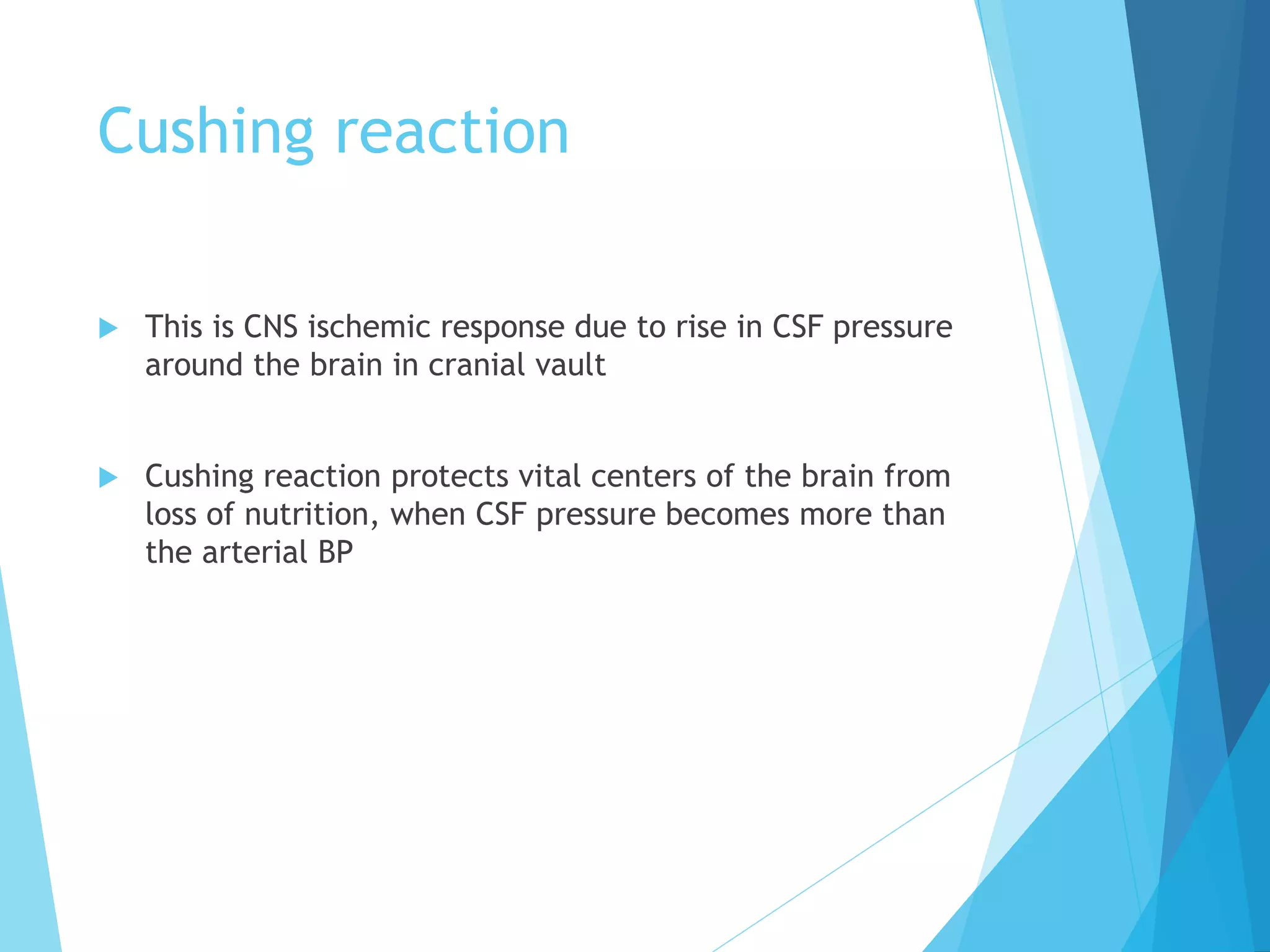 Cushing reaction

This is CNS ischemic response due to rise in CSF pressure around the brain in cranial vault

Cushing reaction protects vital centers of the brain from loss of nutrition, when CSF pressure becomes more than the arterial BP